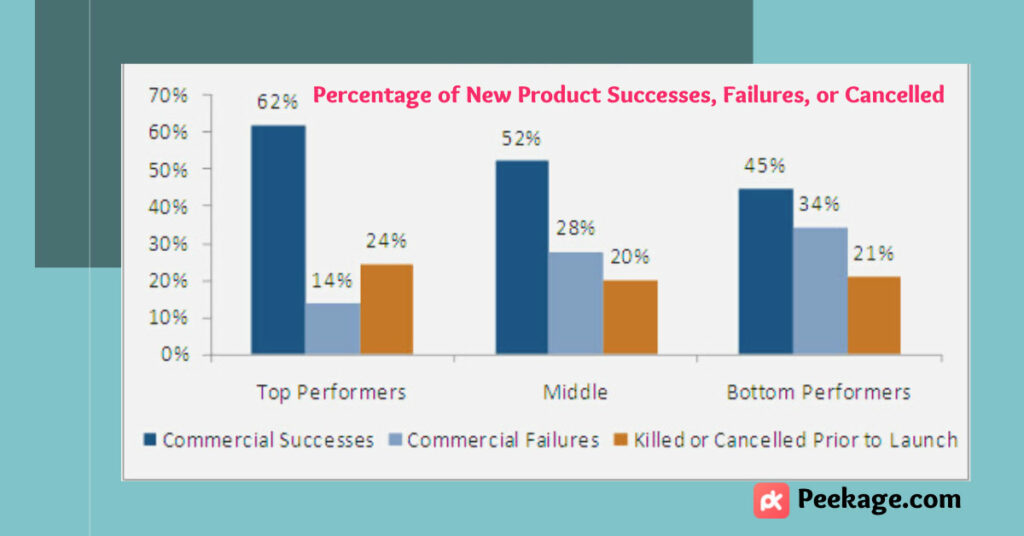 Percentage of New Product Successes, Failures, or Cancelled

70%
60%
50%
40%
30%
20%
10%
0%

62%
14%
24%
52%
28%
20%
45%
34%
21%

Top Performers
Middle
Bottom Performers

Commercial Successes
Commercial Failures
Killed or Cancelled Prior to Launch

Peekage.com